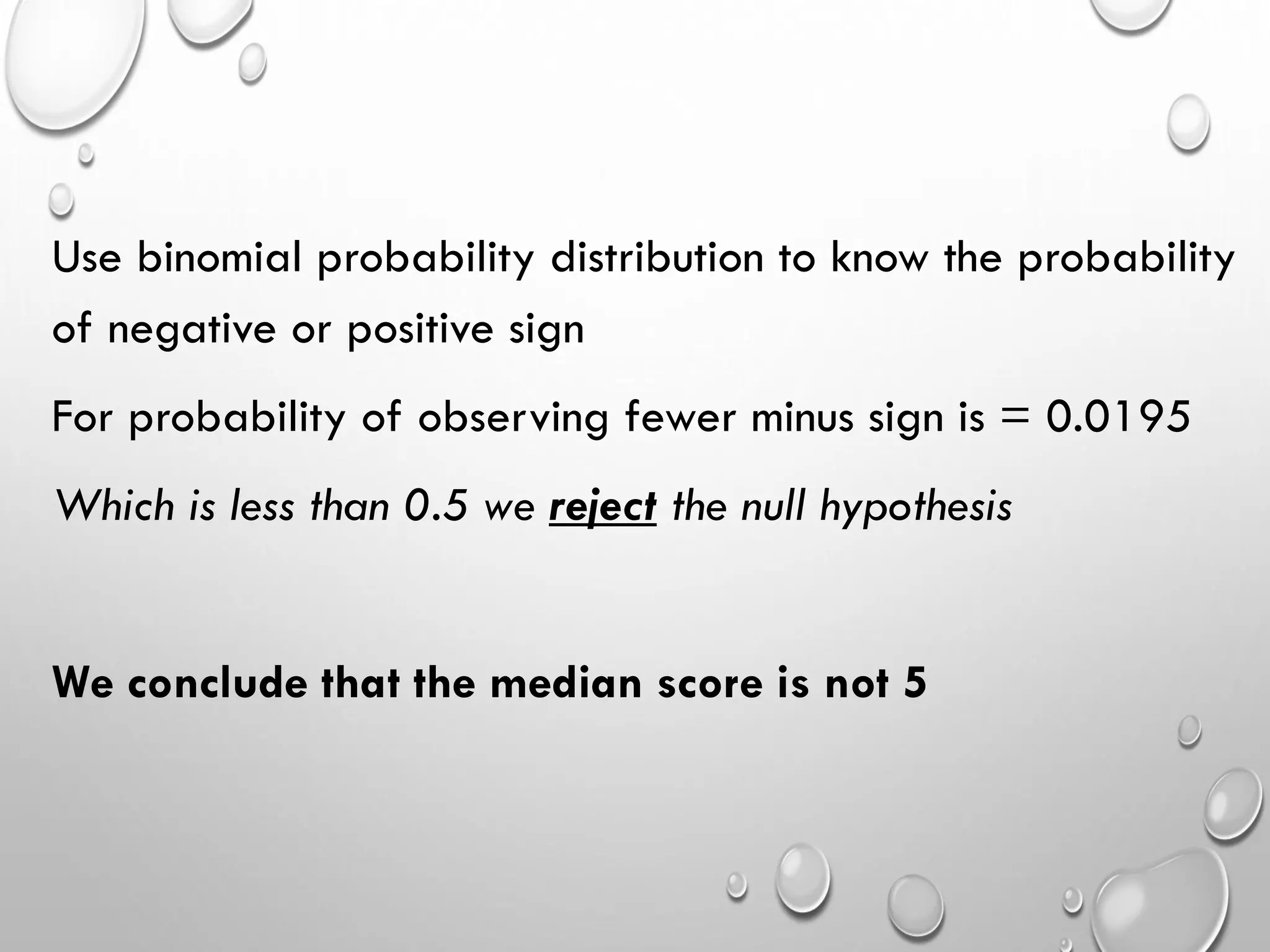 Use binomial probability distribution to know the probability of negative or positive sign

For probability of observing fewer minus sign is = 0.0195

Which is less than 0.5 we reject the null hypothesis

We conclude that the median score is not 5